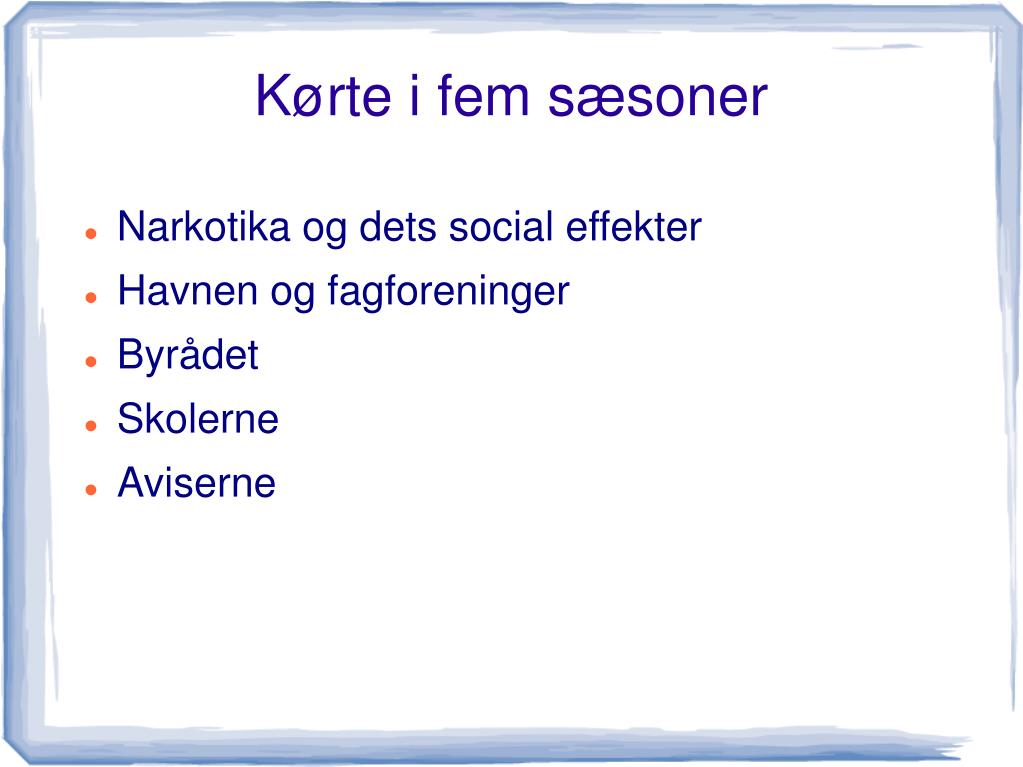 Kørte i fem sæsoner

- Narkotika og dets social effekter
- Havnen og fagforeninger
- Byrådet
- Skolerne
- Aviserne